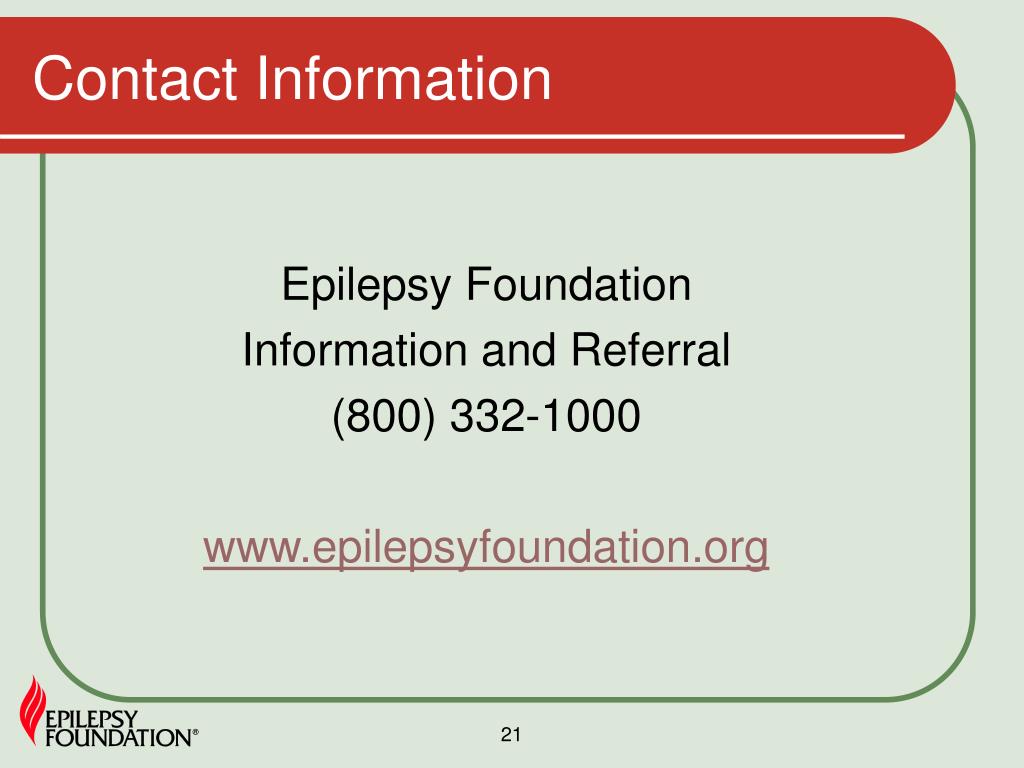 Contact Information

Epilepsy Foundation
Information and Referral
(800) 332-1000

www.epilepsyfoundation.org

EPILEPSY FOUNDATION®

21